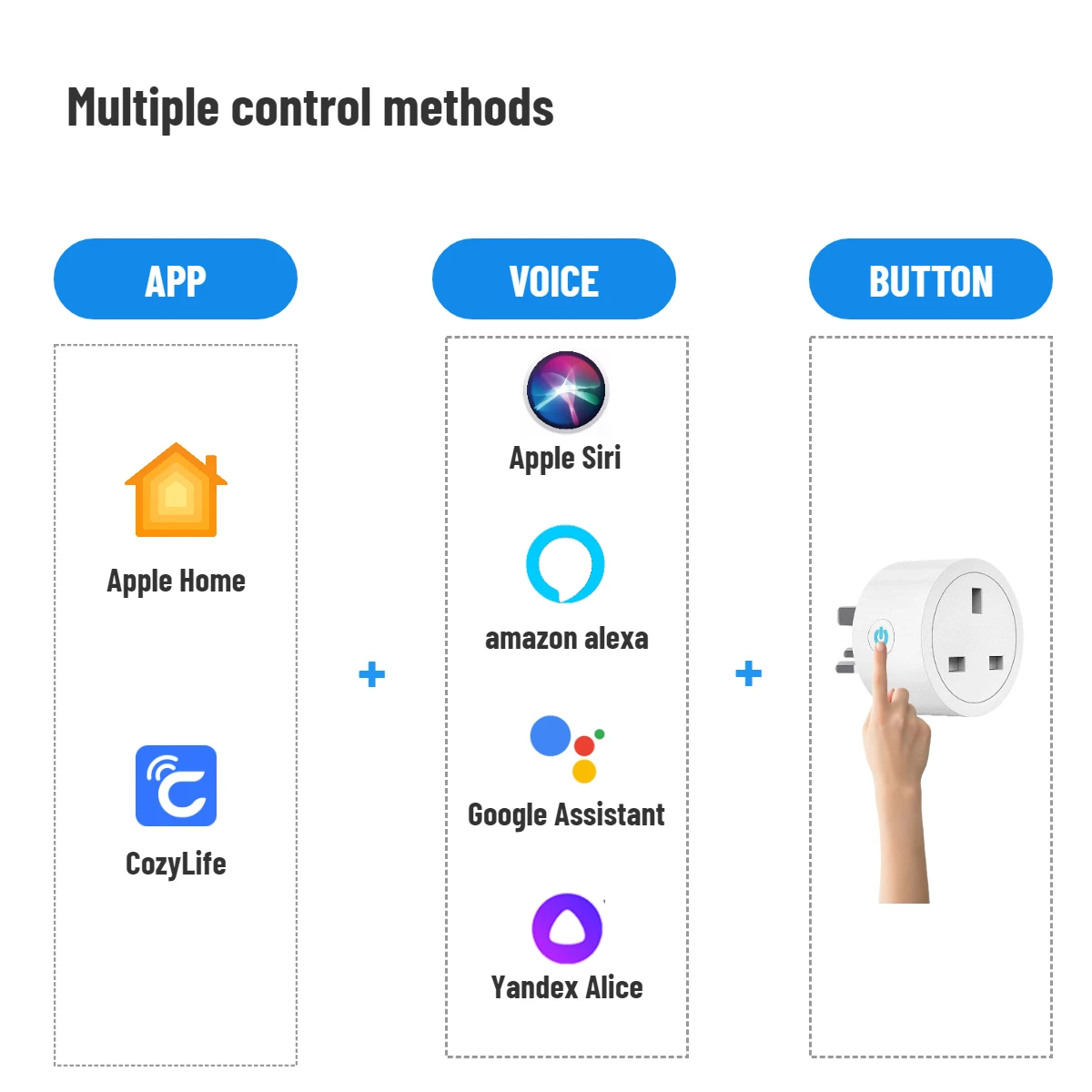 Multiple control methods

APP

Apple Home

CozyLife

+

VOICE

Apple Siri

amazon alexa

Google Assistant

Yandex Alice

+

BUTTON